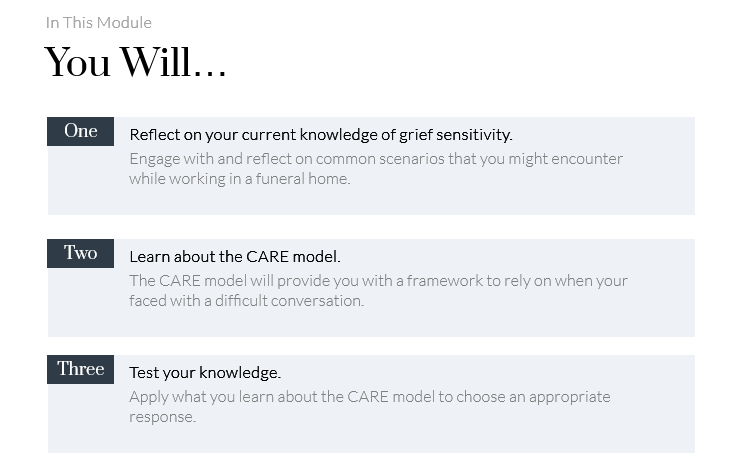 In This Module

You Will…

One

Reflect on your current knowledge of grief sensitivity.

Engage with and reflect on common scenarios that you might encounter while working in a funeral home.

Two

Learn about the CARE model.

The CARE model will provide you with a framework to rely on when your faced with a difficult conversation.

Three

Test your knowledge.

Apply what you learn about the CARE model to choose an appropriate response.